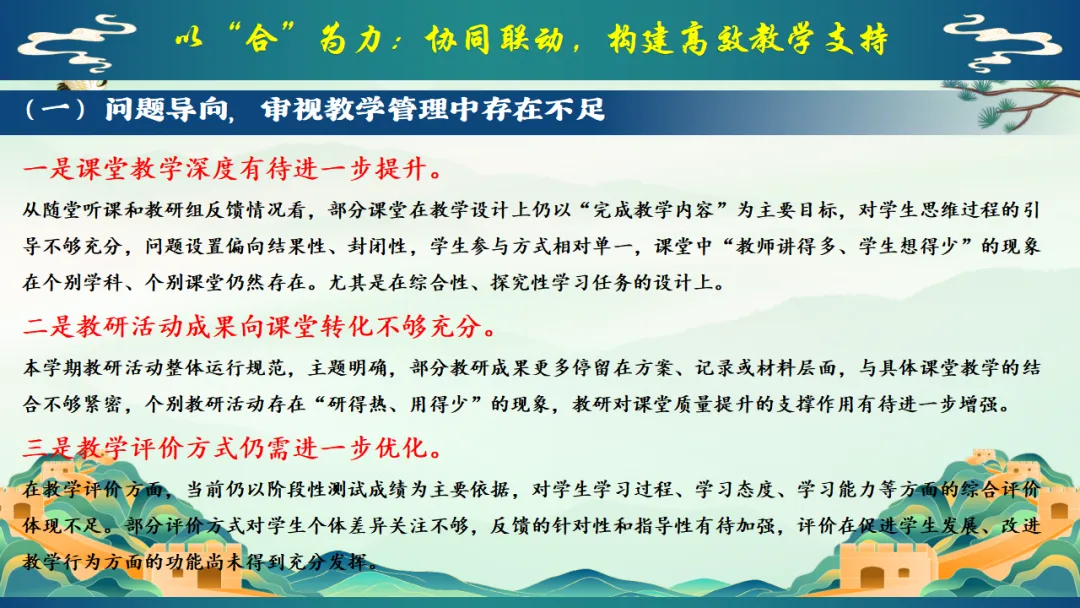 以“合”为力：协同联动，构建高效教学支持

（一）问题导向，审视教学管理中存在不足

一是课堂教学深度有待进一步提升。

从随堂听课和教研组反馈情况看，部分课堂在教学设计上仍以“完成教学内容”为主要目标，对学生思维过程的引导不够充分，问题设置偏向结果性、封闭性，学生参与方式相对单一，课堂中“教师讲得多、学生想得少”的现象在个别学科、个别课堂仍然存在。尤其是在综合性、探究性学习任务的设计上。

二是教研活动成果向课堂转化不够充分。

本学期教研活动整体运行规范，主题明确，部分教研成果更多停留在方案、记录或材料层面，与具体课堂教学的结合不够紧密，个别教研活动存在“研得热、用得少”的现象，教研对课堂质量提升的支撑作用有待进一步增强。

三是教学评价方式仍需进一步优化。

在教学评价方面，当前仍以阶段性测试成绩为主要依据，对学生学习过程、学习态度、学习能力等方面的综合评价体现不足。部分评价方式对学生个体差异关注不够，反馈的针对性和指导性有待加强，评价在促进学生发展、改进教学行为方面的功能尚未得到充分发挥。